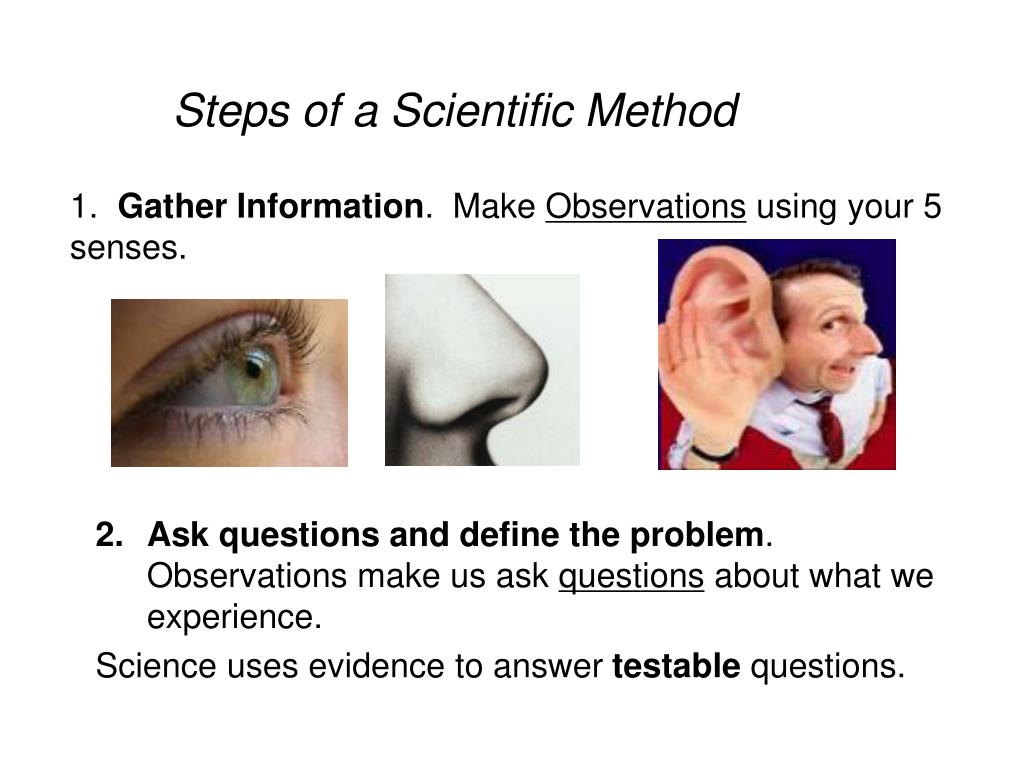 Steps of a Scientific Method

1. Gather Information. Make Observations using your 5 senses.

2. Ask questions and define the problem. Observations make us ask questions about what we experience.

Science uses evidence to answer testable questions.